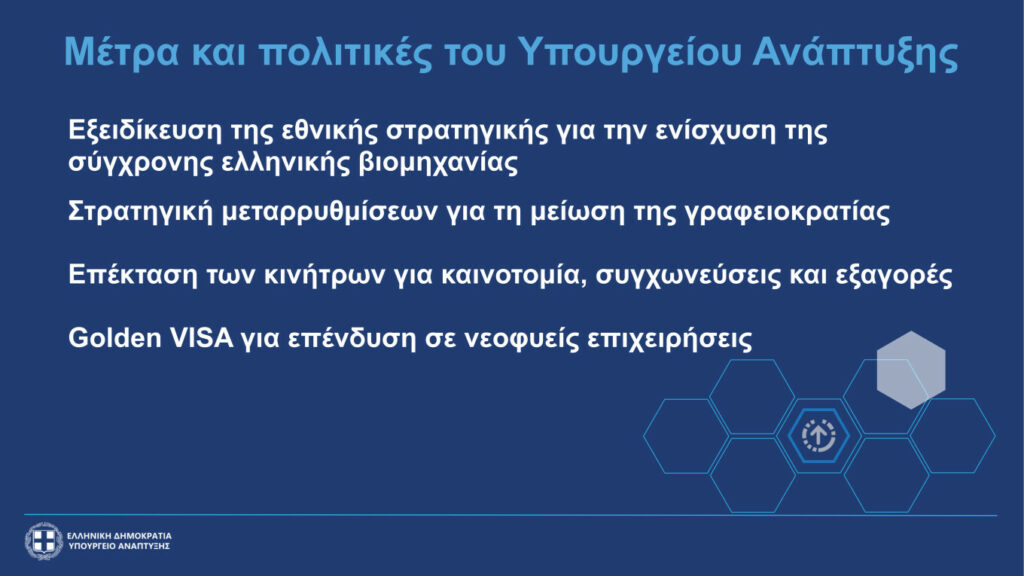 Μέτρα και πολιτικές του Υπουργείου Ανάπτυξης

Εξειδίκευση της εθνικής στρατηγικής για την ενίσχυση της σύγχρονης ελληνικής βιομηχανίας

Στρατηγική μεταρρυθμίσεων για τη μείωση της γραφειοκρατίας

Επέκταση των κινήτρων για καινοτομία, συγχωνεύσεις και εξαγορές

Golden VISA για επένδυση σε νεοφυείς επιχειρήσεις

ΕΛΛΗΝΙΚΗ ΔΗΜΟΚΡΑΤΙΑ
ΥΠΟΥΡΓΕΙΟ ΑΝΑΠΤΥΞΗΣ